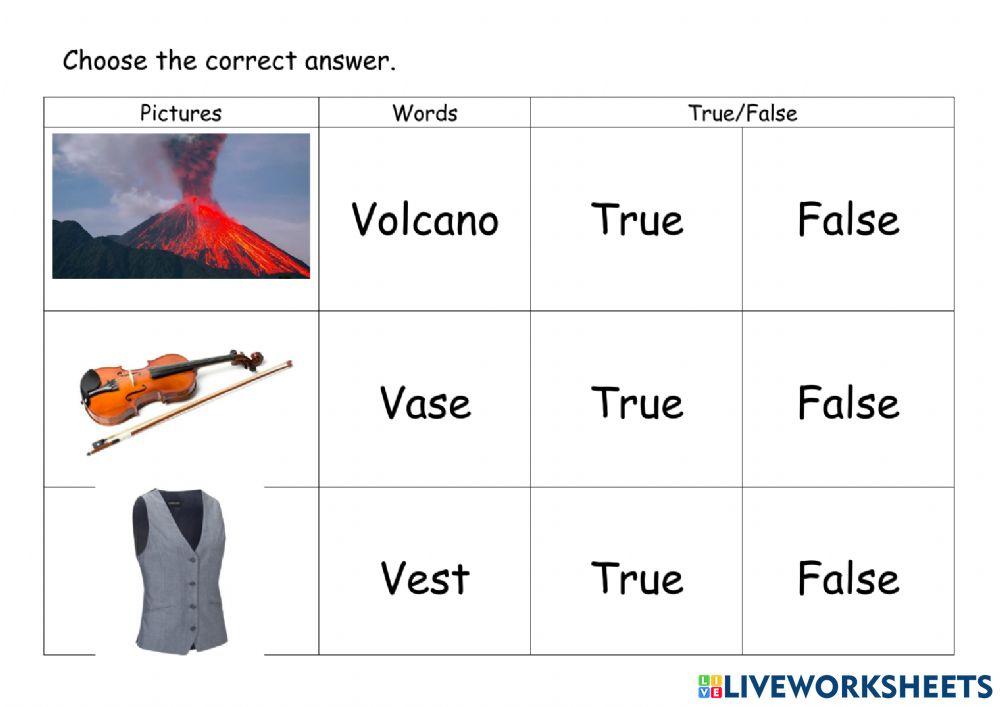 Choose the correct answer.

| Pictures | Words | True/False | |
|---|---|---|---|
| | Volcano | True | False |
| | Vase | True | False |
| | Vest | True | False |

LIVEWORKSHEETS